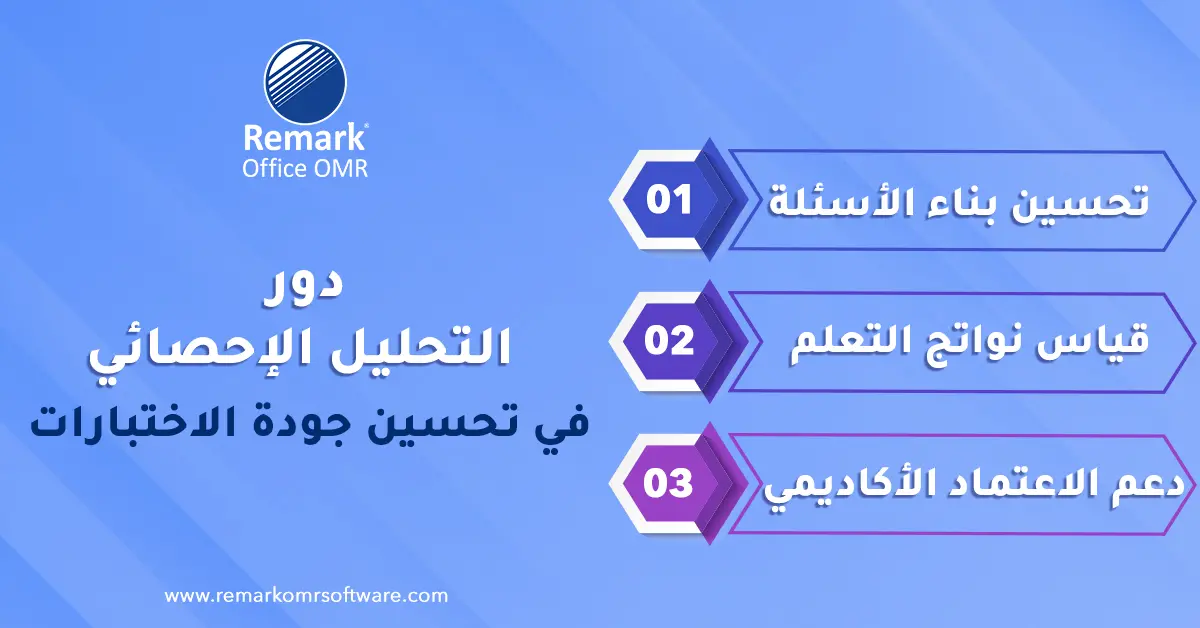 Remark®
Office OMR

دور
التحليل الإحصائي
في تحسين جودة الاختبارات

01 تحسين بناء الأسئلة

02 قياس نواتج التعلم

03 دعم الاعتماد الأكاديمي

www.remarkomrsoftware.com